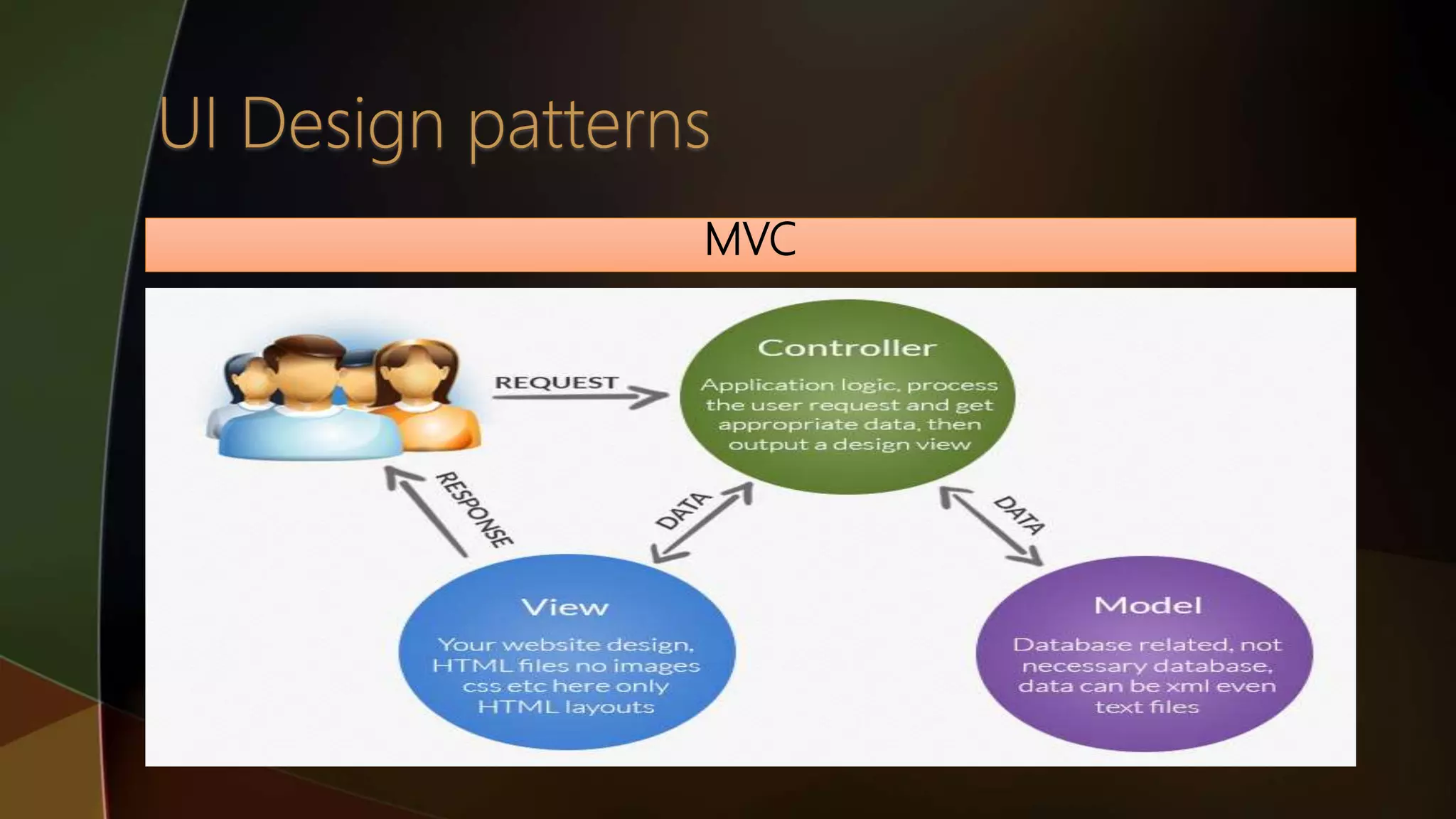 UI Design patterns

MVC

REQUEST

Controller

Application logic, process the user request and get appropriate data, then output a design view

RESPONSE

DATA

DATA

View

Your website design, HTML files no images css etc here only HTML layouts

Model

Database related, not necessary database, data can be xml even text files